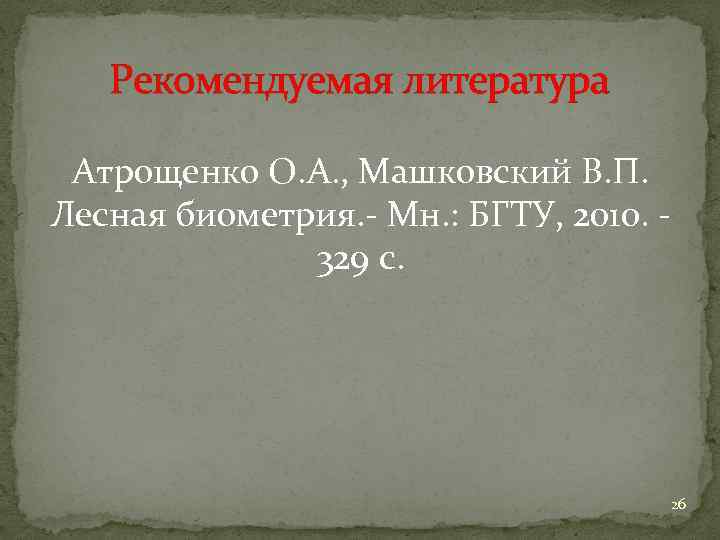 Рекомендуемая литература

Атрощенко О.А., Машковский В.П. Лесная биометрия.- Мн.: БГТУ, 2010. - 329 с.

26